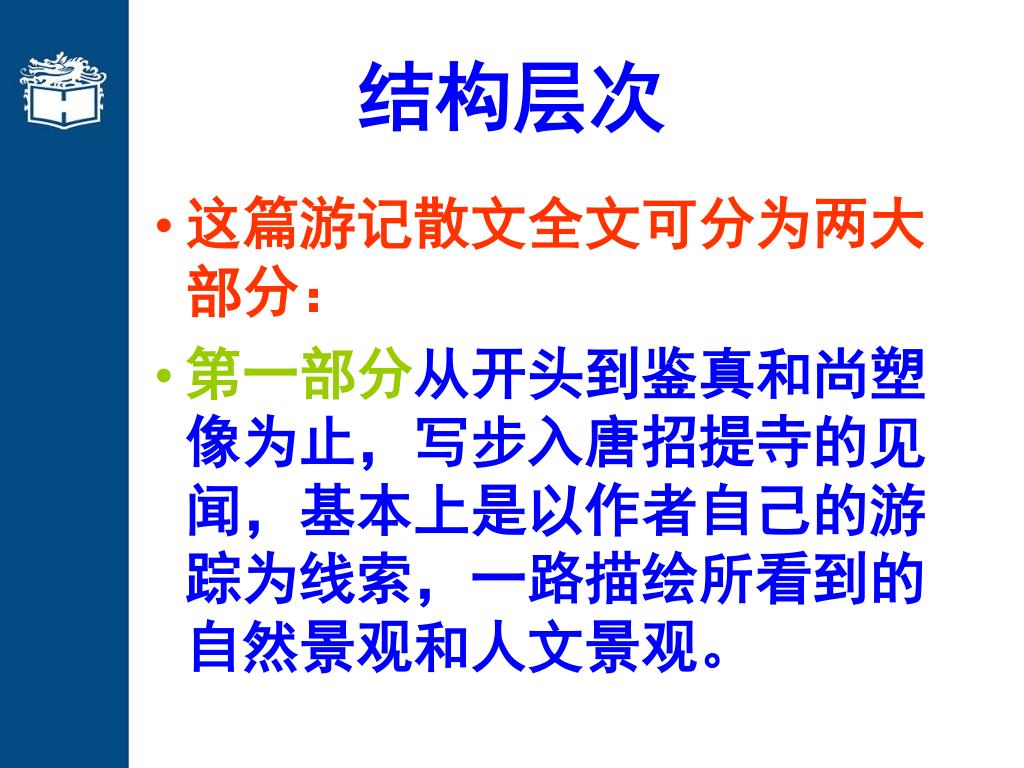 结构层次

• 这篇游记散文全文可分为两大部分：

• 第一部分从开头到鉴真和尚塑像为止，写步入唐招提寺的见闻，基本上是以作者自己的游踪为线索，一路描绘所看到的自然景观和人文景观。